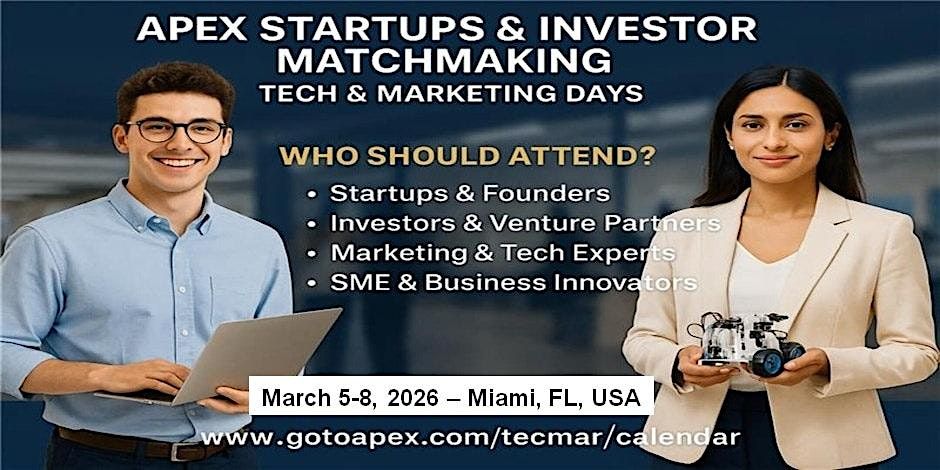 APEX STARTUPS & INVESTOR MATCHMAKING
TECH & MARKETING DAYS

WHO SHOULD ATTEND?

• Startups & Founders
• Investors & Venture Partners
• Marketing & Tech Experts
• SME & Business Innovators

March 5-8, 2026 – Miami, FL, USA

www.gotoapex.com/tecmar/calendar